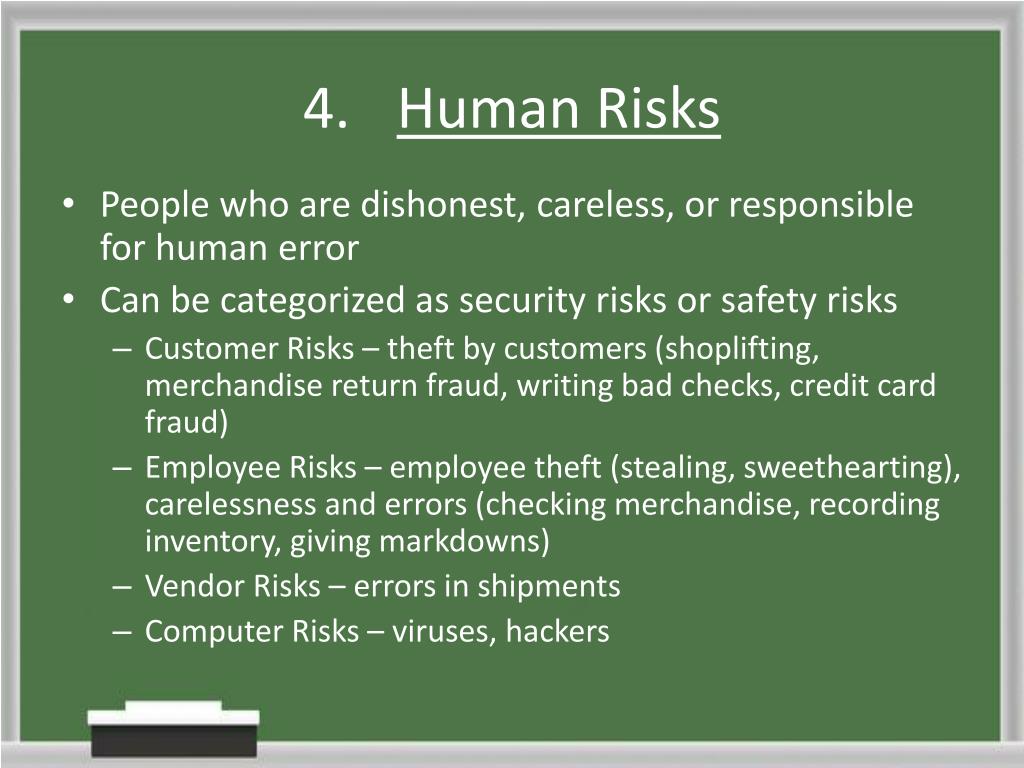 4. Human Risks

• People who are dishonest, careless, or responsible for human error
• Can be categorized as security risks or safety risks
– Customer Risks – theft by customers (shoplifting, merchandise return fraud, writing bad checks, credit card fraud)
– Employee Risks – employee theft (stealing, sweethearting), carelessness and errors (checking merchandise, recording inventory, giving markdowns)
– Vendor Risks – errors in shipments
– Computer Risks – viruses, hackers